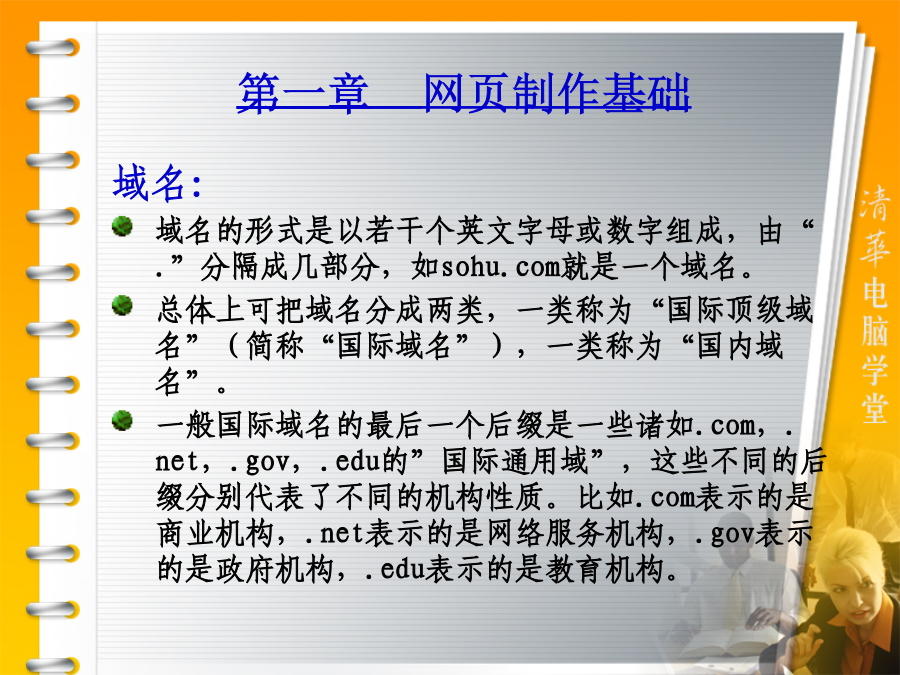 第一章　网页制作基础

域名:

域名的形式是以若干个英文字母或数字组成，由“.”分隔成几部分，如sohu.com就是一个域名。

总体上可把域名分成两类，一类称为“国际顶级域名”（简称“国际域名”），一类称为“国内域名”。

一般国际域名的最后一个后缀是一些诸如.com，.net，.gov，.edu的”国际通用域”，这些不同的后缀分别代表了不同的机构性质。比如.com表示的是商业机构，.net表示的是网络服务机构，.gov表示的是政府机构，.edu表示的是教育机构。

清華电脑学堂